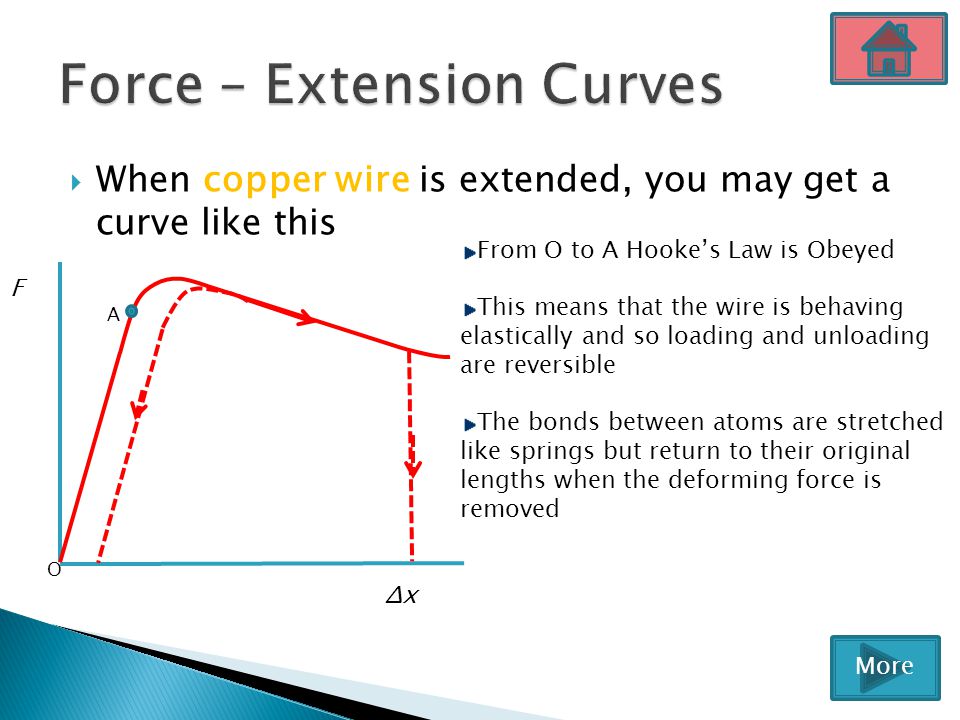 Force – Extension Curves

When copper wire is extended, you may get a curve like this

$F$

A

O

$\Delta x$

From O to A Hooke's Law is Obeyed

This means that the wire is behaving elastically and so loading and unloading are reversible

The bonds between atoms are stretched like springs but return to their original lengths when the deforming force is removed

More